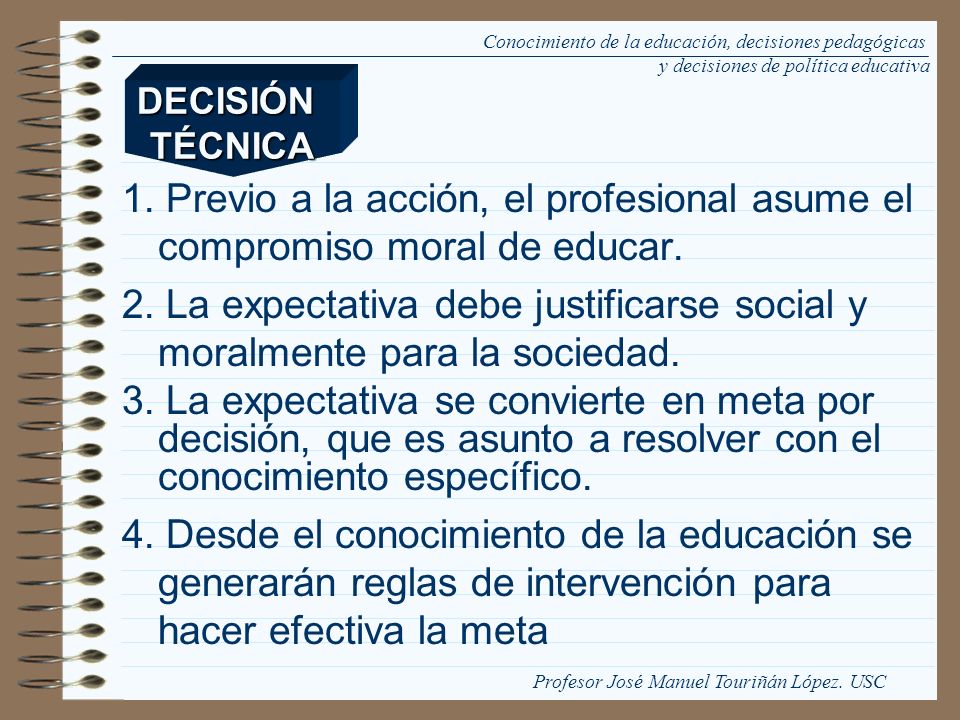 Conocimiento de la educación, decisiones pedagógicas y decisiones de política educativa

DECISIÓN TÉCNICA

1. Previo a la acción, el profesional asume el compromiso moral de educar.

2. La expectativa debe justificarse social y moralmente para la sociedad.

3. La expectativa se convierte en meta por decisión, que es asunto a resolver con el conocimiento específico.

4. Desde el conocimiento de la educación se generarán reglas de intervención para hacer efectiva la meta

Profesor José Manuel Touriñán López. USC